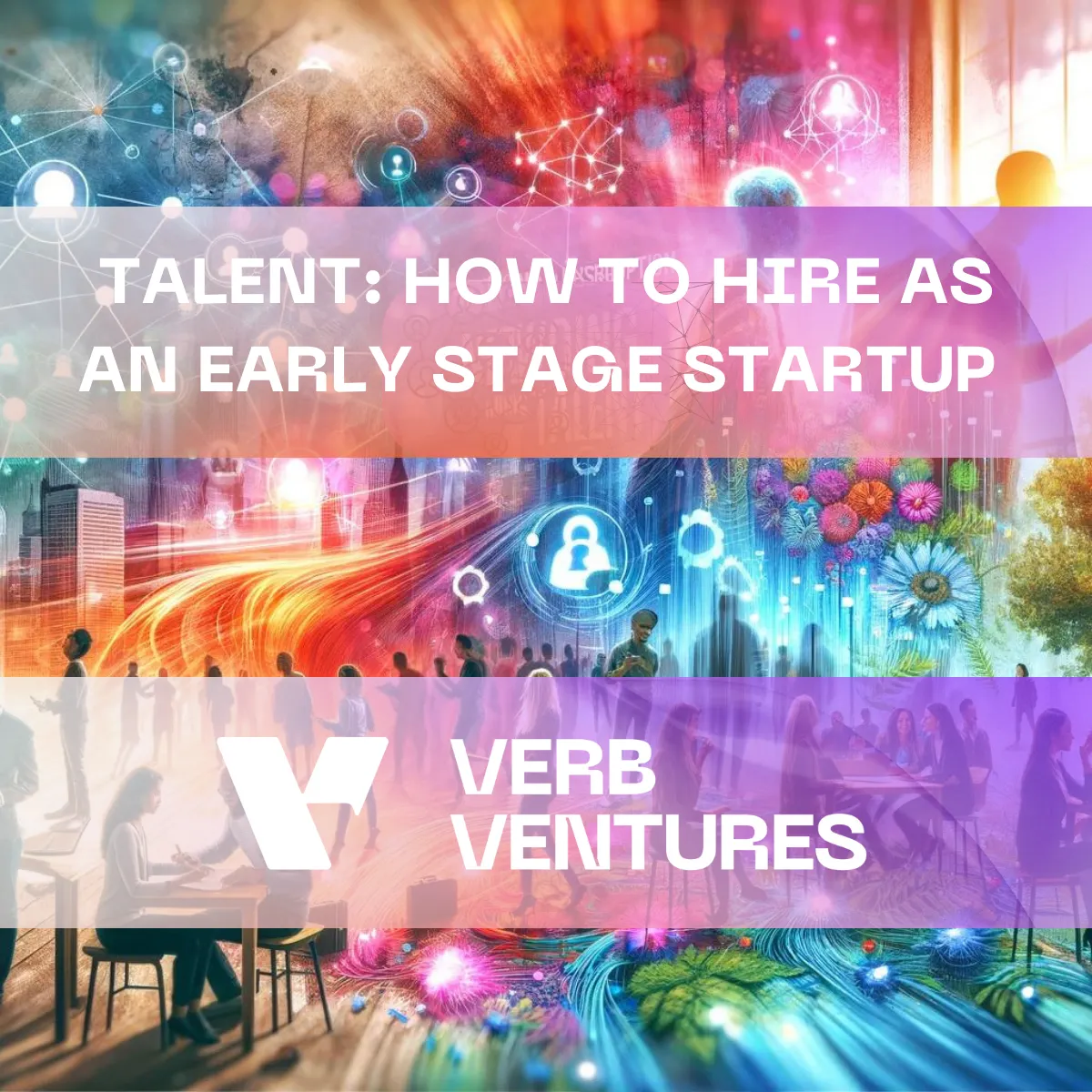 TALENT: HOW TO HIRE AS AN EARLY STAGE STARTUP

VERB VENTURES